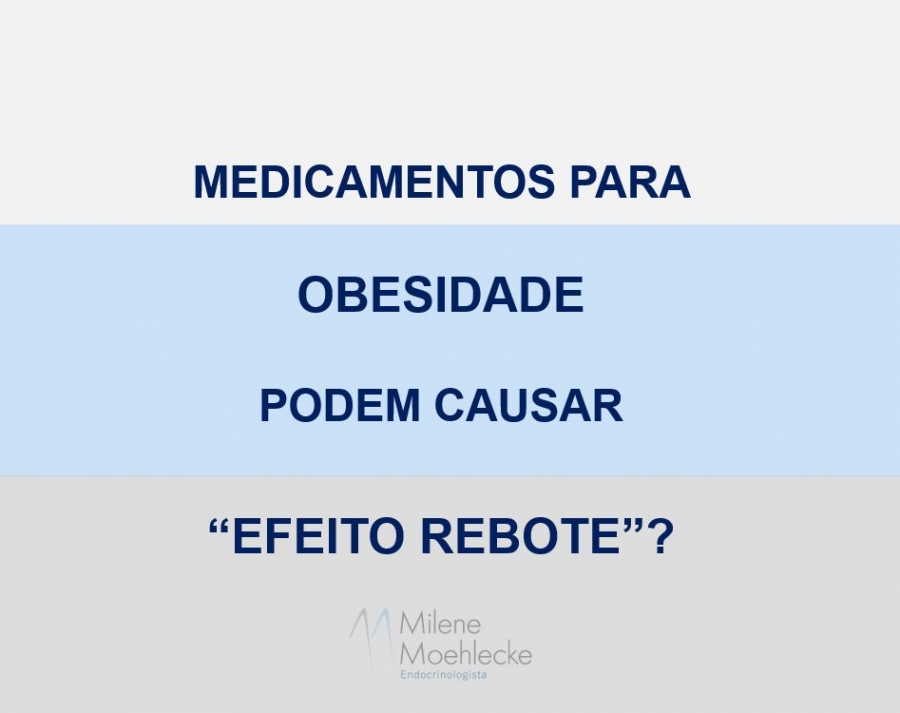 MEDICAMENTOS PARA

OBESIDADE

PODEM CAUSAR

“EFEITO REBOTE”?

Milene Moehlecke
Endocrinologista